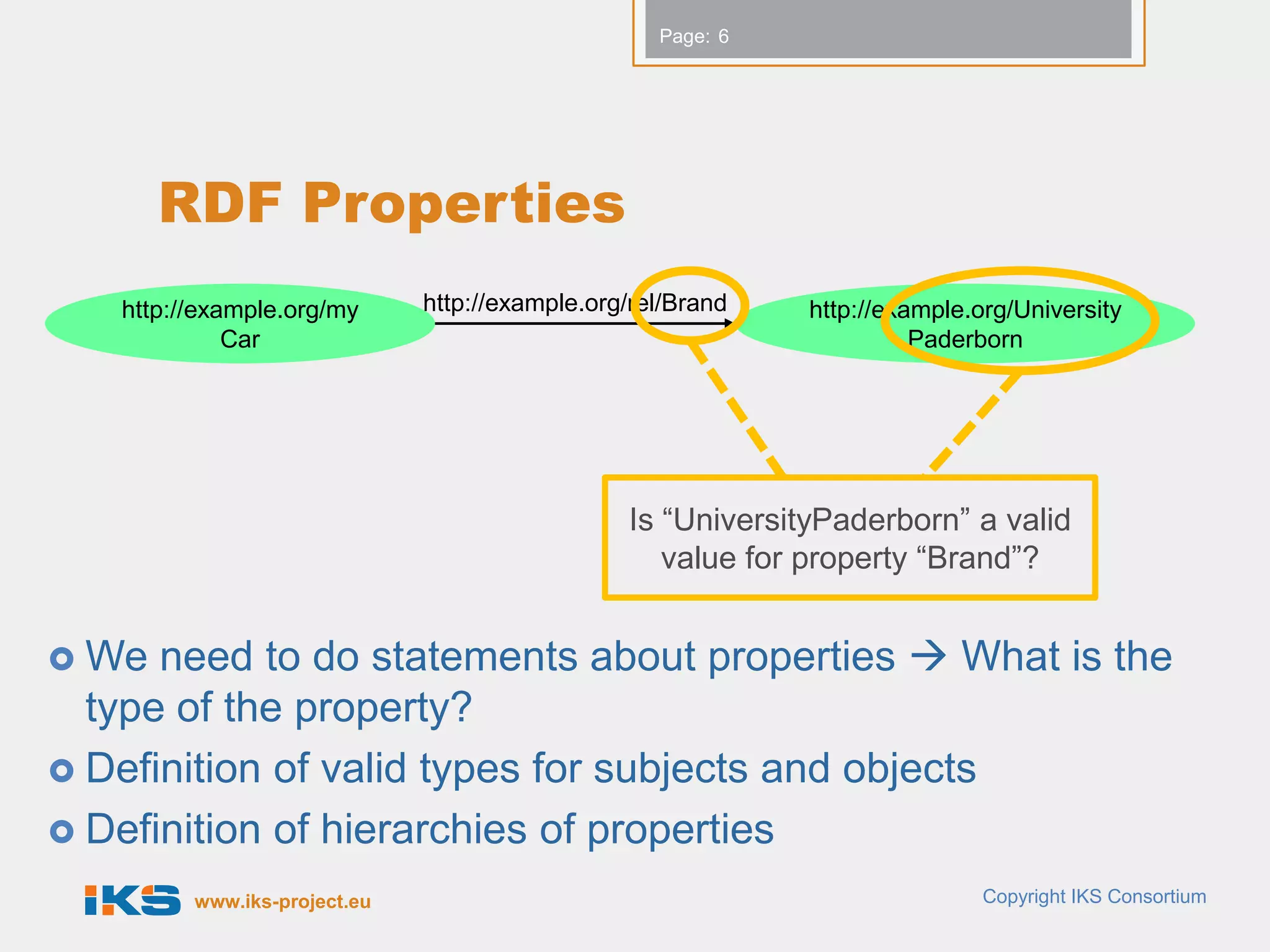 Page: 6

RDF Properties

http://example.org/my Car

http://example.org/rel/Brand

http://example.org/University Paderborn

Is “UniversityPaderborn” a valid value for property “Brand”?

We need to do statements about properties → What is the type of the property?

Definition of valid types for subjects and objects

Definition of hierarchies of properties

IKS www.iks-project.eu

Copyright IKS Consortium